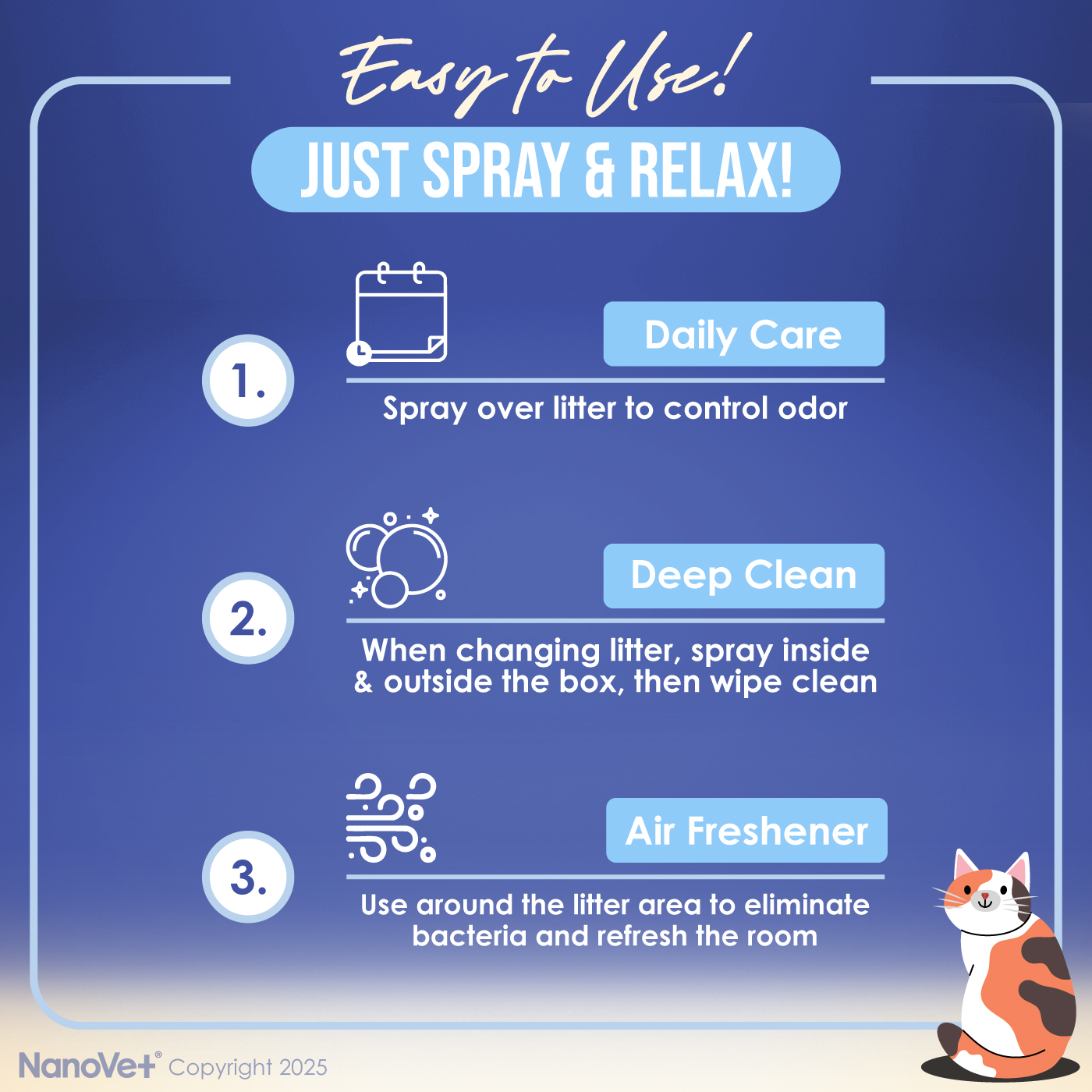 Easy to Use!

JUST SPRAY & RELAX!

1.

Daily Care

Spray over litter to control odor

2.

Deep Clean

When changing litter, spray inside & outside the box, then wipe clean

3.

Air Freshener

Use around the litter area to eliminate bacteria and refresh the room

NanoVet® Copyright 2025